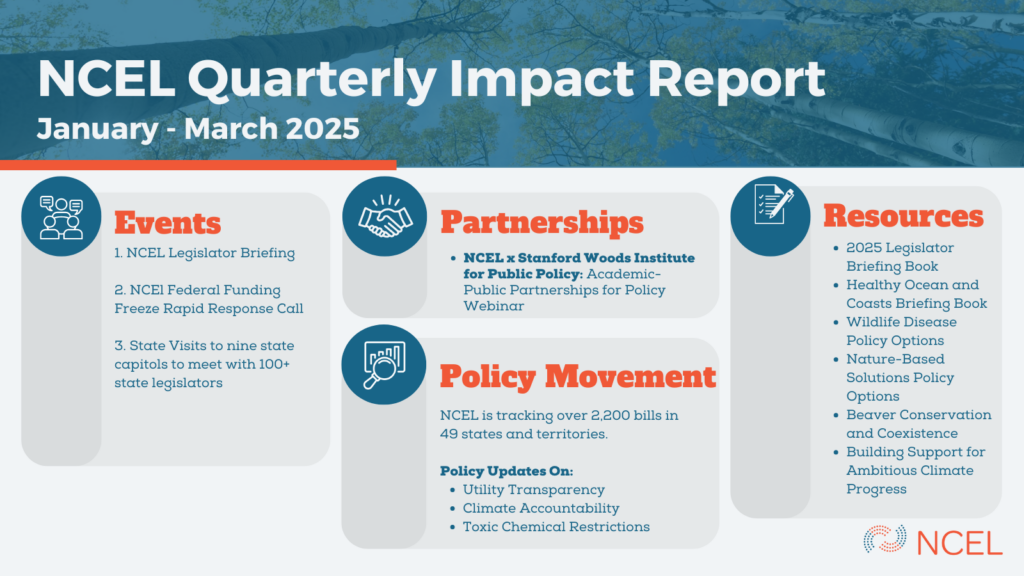 NCEL Quarterly Impact Report
January - March 2025

Events

1. NCEL Legislator Briefing

2. NCEl Federal Funding Freeze Rapid Response Call

3. State Visits to nine state capitols to meet with 100+ state legislators

Partnerships

- NCEL x Stanford Woods Institute for Public Policy: Academic-Public Partnerships for Policy Webinar

Policy Movement

NCEL is tracking over 2,200 bills in 49 states and territories.

Policy Updates On:
- Utility Transparency
- Climate Accountability
- Toxic Chemical Restrictions

Resources

- 2025 Legislator Briefing Book
- Healthy Ocean and Coasts Briefing Book
- Wildlife Disease Policy Options
- Nature-Based Solutions Policy Options
- Beaver Conservation and Coexistence
- Building Support for Ambitious Climate Progress

NCEL